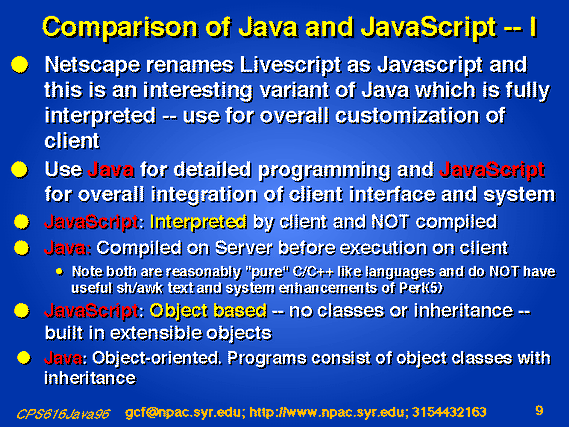 Comparison of Java and JavaScript -- I

Netscape renames Livescript as Javascript and this is an interesting variant of Java which is fully interpreted -- use for overall customization of client

Use Java for detailed programming and JavaScript for overall integration of client interface and system

JavaScript: Interpreted by client and NOT compiled

Java: Compiled on Server before execution on client

Note both are reasonably "pure" C/C++ like languages and do NOT have useful sh/awk text and system enhancements of Perl(5)

JavaScript: Object based -- no classes or inheritance -- built in extensible objects

Java: Object-oriented. Programs consist of object classes with inheritance

CPS616Java96 gcf@npac.syr.edu; http://www.npac.syr.edu; 3154432163 9